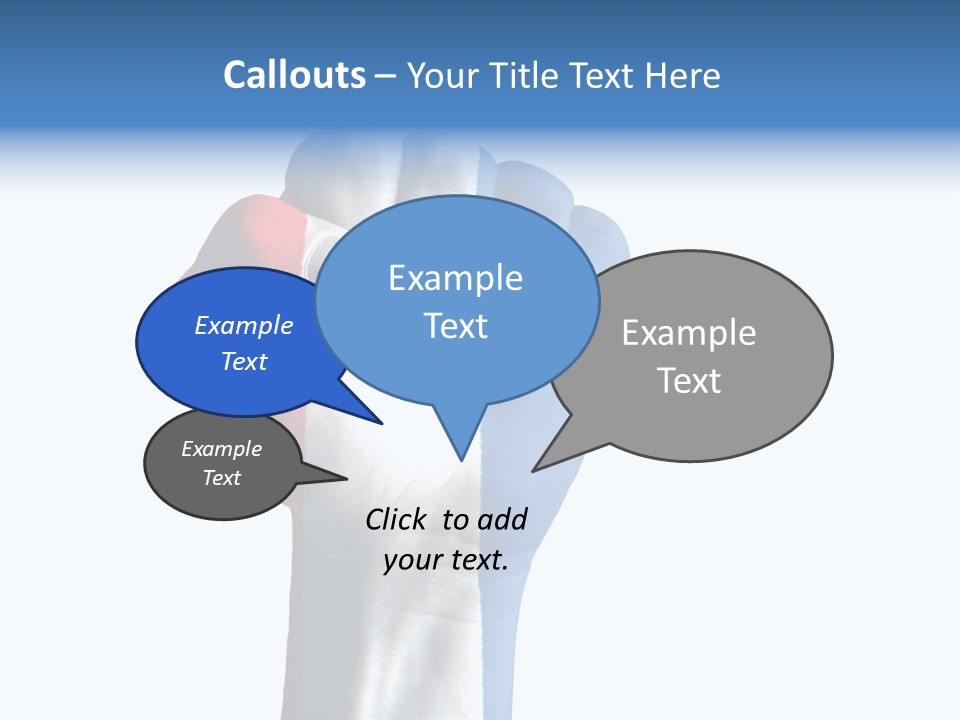 Callouts – Your Title Text Here

Example Text

Example Text

Example Text

Example Text

Click to add your text.